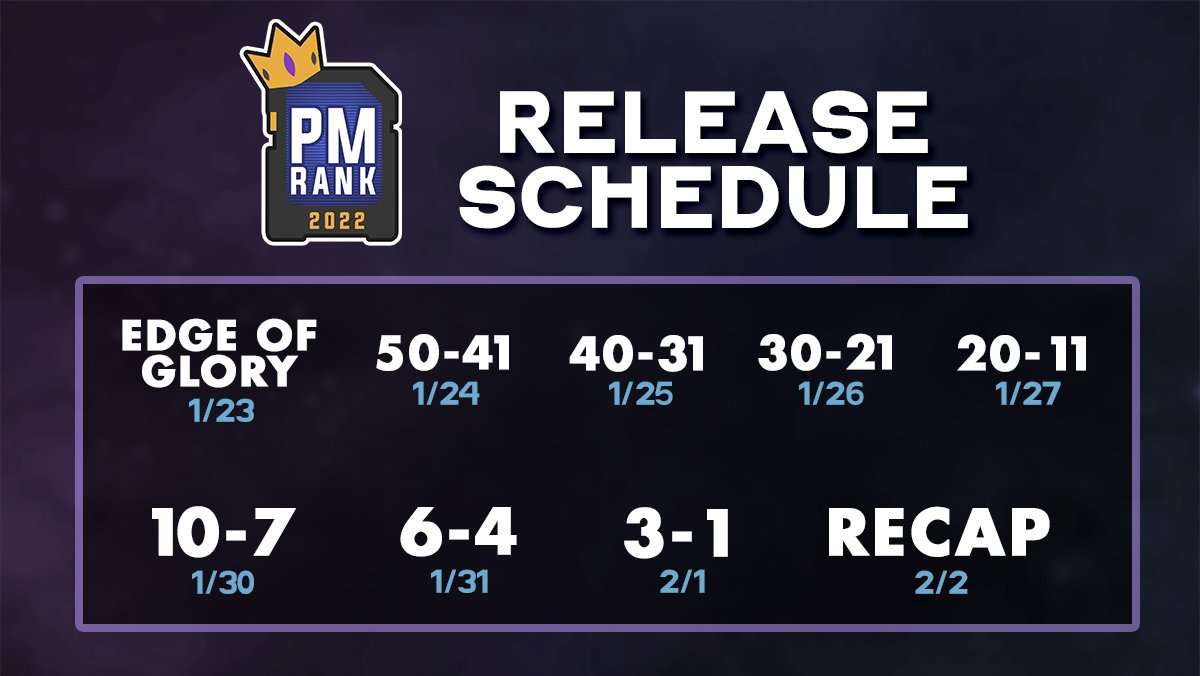 PM RANK 2022

RELEASE SCHEDULE

EDGE OF GLORY
1/23

50-41
1/24

40-31
1/25

30-21
1/26

20-11
1/27

10-7
1/30

6-4
1/31

3-1
2/1

RECAP
2/2